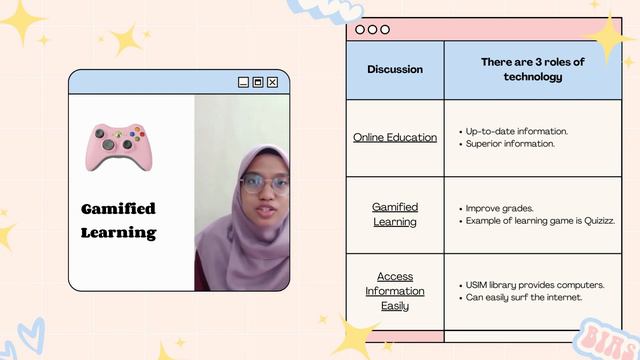 Gamified Learning

| Discussion | There are 3 roles of technology |
|---|---|
| Online Education | • Up-to-date information. • Superior information. |
| Gamified Learning | • Improve grades. • Example of learning game is Quizizz. |
| Access Information Easily | • USIM library provides computers. • Can easily surf the internet. |

BIAS